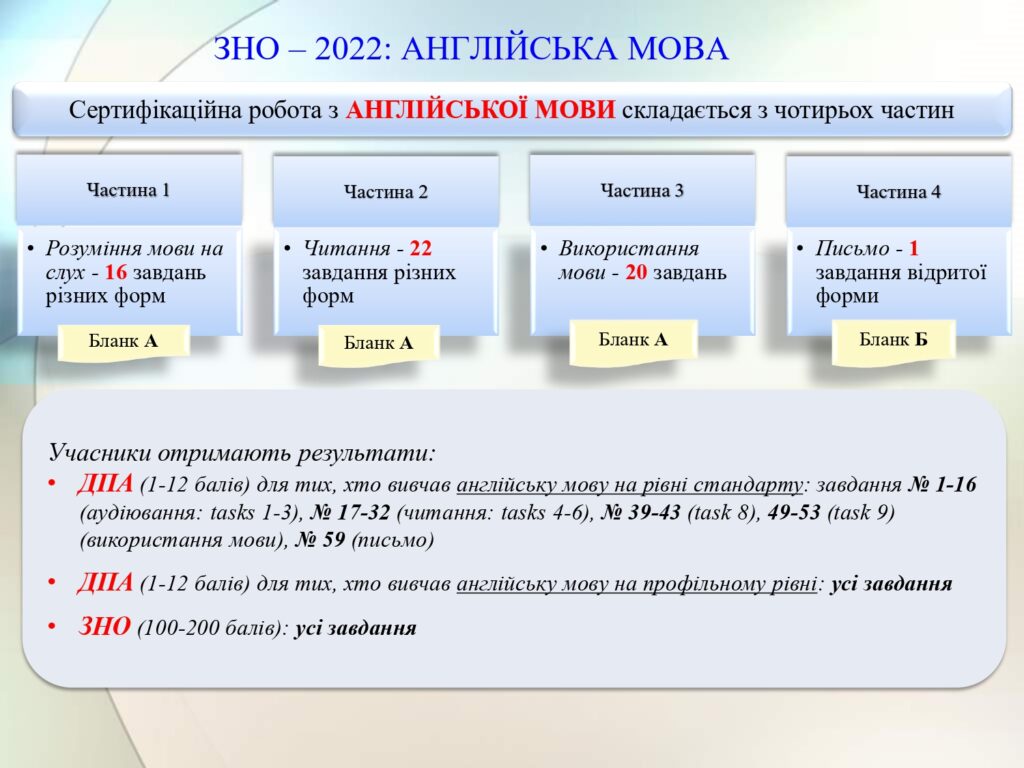 ЗНО – 2022: АНГЛІЙСЬКА МОВА

Сертифікаційна робота з АНГЛІЙСЬКОЇ МОВИ складається з чотирьох частин

Частина 1

• Розуміння мови на слух - 16 завдань різних форм

Бланк А

Частина 2

• Читання - 22 завдання різних форм

Бланк А

Частина 3

• Використання мови - 20 завдань

Бланк А

Частина 4

• Письмо - 1 завдання відритої форми

Бланк Б

Учасники отримають результати:

• ДПА (1-12 балів) для тих, хто вивчав англійську мову на рівні стандарту: завдання № 1-16 (аудіювання: tasks 1-3), № 17-32 (читання: tasks 4-6), № 39-43 (task 8), 49-53 (task 9) (використання мови), № 59 (письмо)

• ДПА (1-12 балів) для тих, хто вивчав англійську мову на профільному рівні: усі завдання

• ЗНО (100-200 балів): усі завдання